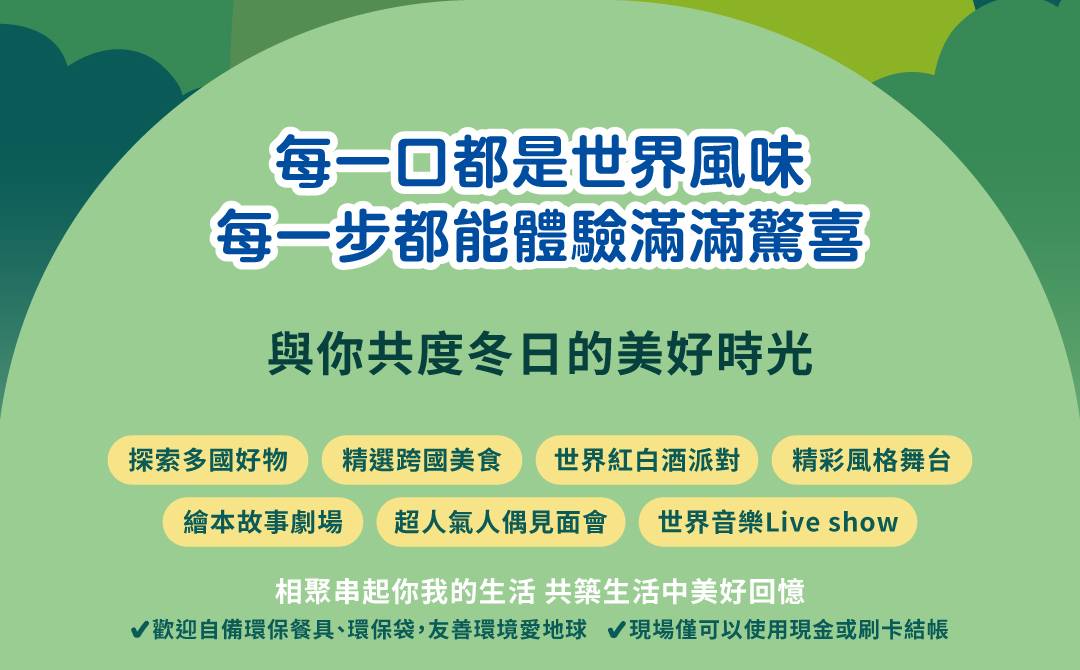 每一口都是世界風味
每一步都能體驗滿滿驚喜

與你共度冬日的美好時光

探索多國好物 精選跨國美食 世界紅白酒派對 精彩風格舞台

繪本故事劇場 超人氣人偶見面會 世界音樂Live show

相聚串起你我的生活 共築生活中美好回憶

✔歡迎自備環保餐具、環保袋，友善環境愛地球 ✔現場僅可以使用現金或刷卡結帳